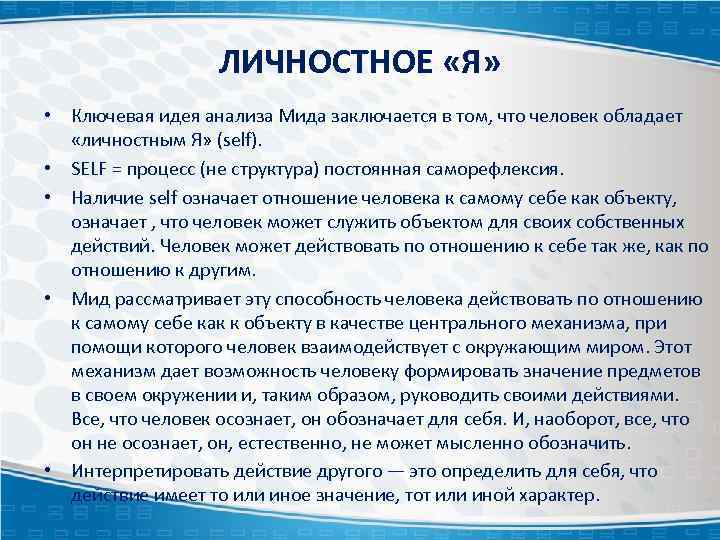 ЛИЧНОСТНОЕ «Я»

• Ключевая идея анализа Мида заключается в том, что человек обладает «личностным Я» (self).

• SELF = процесс (не структура) постоянная саморефлексия.

• Наличие self означает отношение человека к самому себе как объекту, означает , что человек может служить объектом для своих собственных действий. Человек может действовать по отношению к себе так же, как по отношению к другим.

• Мид рассматривает эту способность человека действовать по отношению к самому себе как к объекту в качестве центрального механизма, при помощи которого человек взаимодействует с окружающим миром. Этот механизм дает возможность человеку формировать значение предметов в своем окружении и, таким образом, руководить своими действиями. Все, что человек осознает, он обозначает для себя. И, наоборот, все, что он не осознает, он, естественно, не может мысленно обозначить.

• Интерпретировать действие другого — это определить для себя, что действие имеет то или иное значение, тот или иной характер.